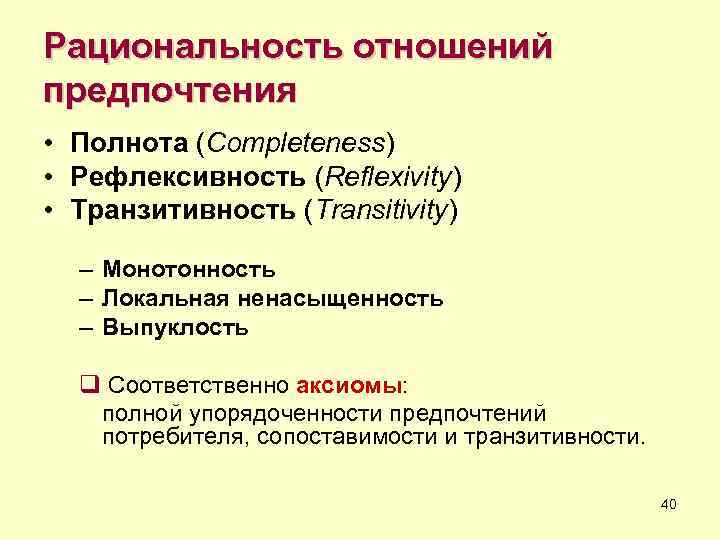 Рациональность отношений предпочтения

• Полнота (Completeness)
• Рефлексивность (Reflexivity)
• Транзитивность (Transitivity)

– Монотонность
– Локальная ненасыщенность
– Выпуклость

❑ Соответственно аксиомы:
полной упорядоченности предпочтений потребителя, сопоставимости и транзитивности.

40